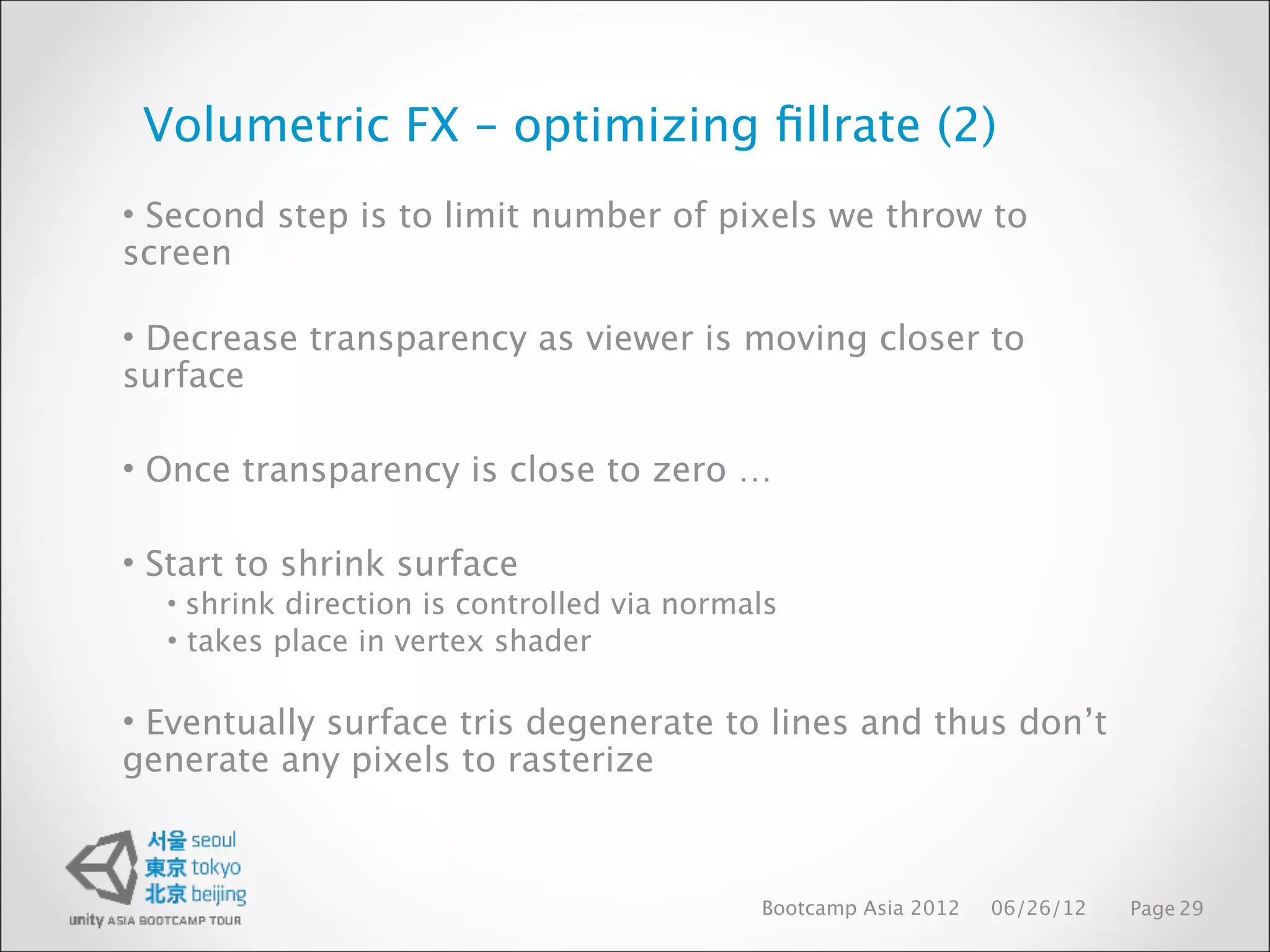 Volumetric FX – optimizing fillrate (2)

• Second step is to limit number of pixels we throw to screen

• Decrease transparency as viewer is moving closer to surface

• Once transparency is close to zero …

• Start to shrink surface
  • shrink direction is controlled via normals
  • takes place in vertex shader

• Eventually surface tris degenerate to lines and thus don't generate any pixels to rasterize

서울 seoul
東京 tokyo
北京 beijing
unity ASIA BOOTCAMP TOUR

Bootcamp Asia 2012 06/26/12 Page 29